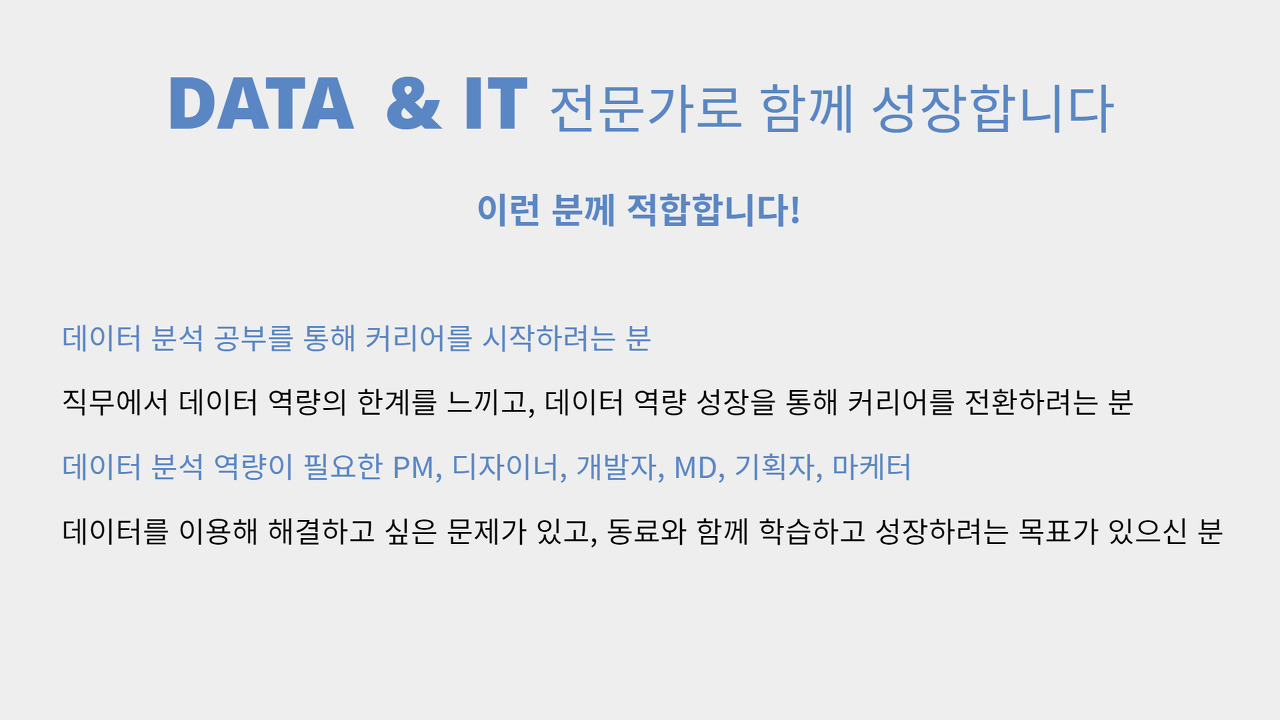 DATA & IT 전문가로 함께 성장합니다

이런 분께 적합합니다!

데이터 분석 공부를 통해 커리어를 시작하려는 분

직무에서 데이터 역량의 한계를 느끼고, 데이터 역량 성장을 통해 커리어를 전환하려는 분

데이터 분석 역량이 필요한 PM, 디자이너, 개발자, MD, 기획자, 마케터

데이터를 이용해 해결하고 싶은 문제가 있고, 동료와 함께 학습하고 성장하려는 목표가 있으신 분